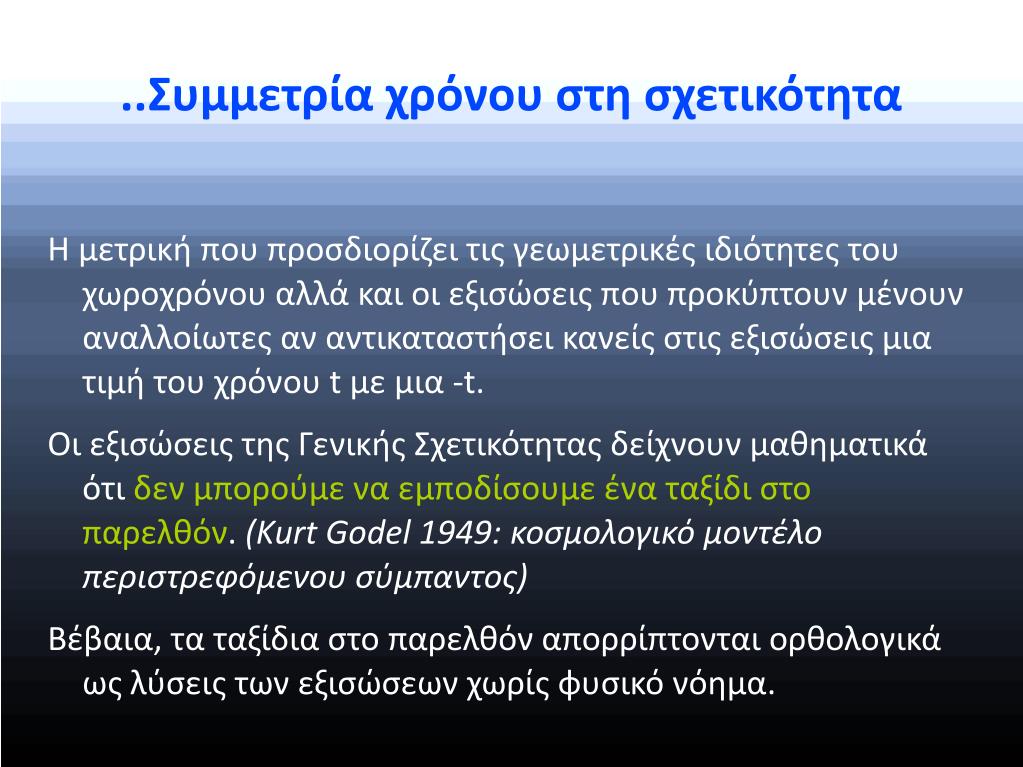 ..Συμμετρία χρόνου στη σχετικότητα

Η μετρική που προσδιορίζει τις γεωμετρικές ιδιότητες του χωροχρόνου αλλά και οι εξισώσεις που προκύπτουν μένουν αναλλοίωτες αν αντικαταστήσει κανείς στις εξισώσεις μια τιμή του χρόνου t με μια -t.

Οι εξισώσεις της Γενικής Σχετικότητας δείχνουν μαθηματικά ότι δεν μπορούμε να εμποδίσουμε ένα ταξίδι στο παρελθόν. (Kurt Godel 1949: κοσμολογικό μοντέλο περιστρεφόμενου σύμπαντος)

Βέβαια, τα ταξίδια στο παρελθόν απορρίπτονται ορθολογικά ως λύσεις των εξισώσεων χωρίς φυσικό νόημα.